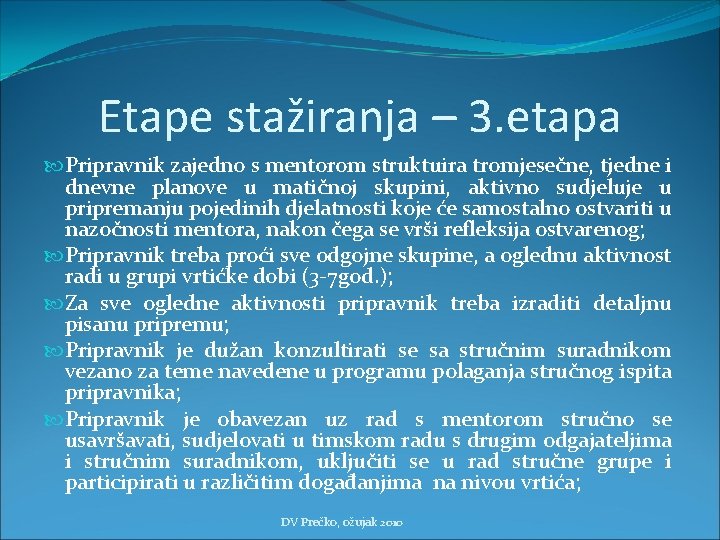 Etape stažiranja – 3.etapa

Pripravnik zajedno s mentorom struktuira tromjesečne, tjedne i dnevne planove u matičnoj skupini, aktivno sudjeluje u pripremanju pojedinih djelatnosti koje će samostalno ostvariti u nazočnosti mentora, nakon čega se vrši refleksija ostvarenog;

Pripravnik treba proći sve odgojne skupine, a oglednu aktivnost radi u grupi vrtićke dobi (3-7god.);

Za sve ogledne aktivnosti pripravnik treba izraditi detaljnu pisanu pripremu;

Pripravnik je dužan konzultirati se sa stručnim suradnikom vezano za teme navedene u programu polaganja stručnog ispita pripravnika;

Pripravnik je obavezan uz rad s mentorom stručno se usavršavati, sudjelovati u timskom radu s drugim odgajateljima i stručnim suradnikom, uključiti se u rad stručne grupe i participirati u različitim događanjima na nivou vrtića;

DV Prečko, ožujak 2010